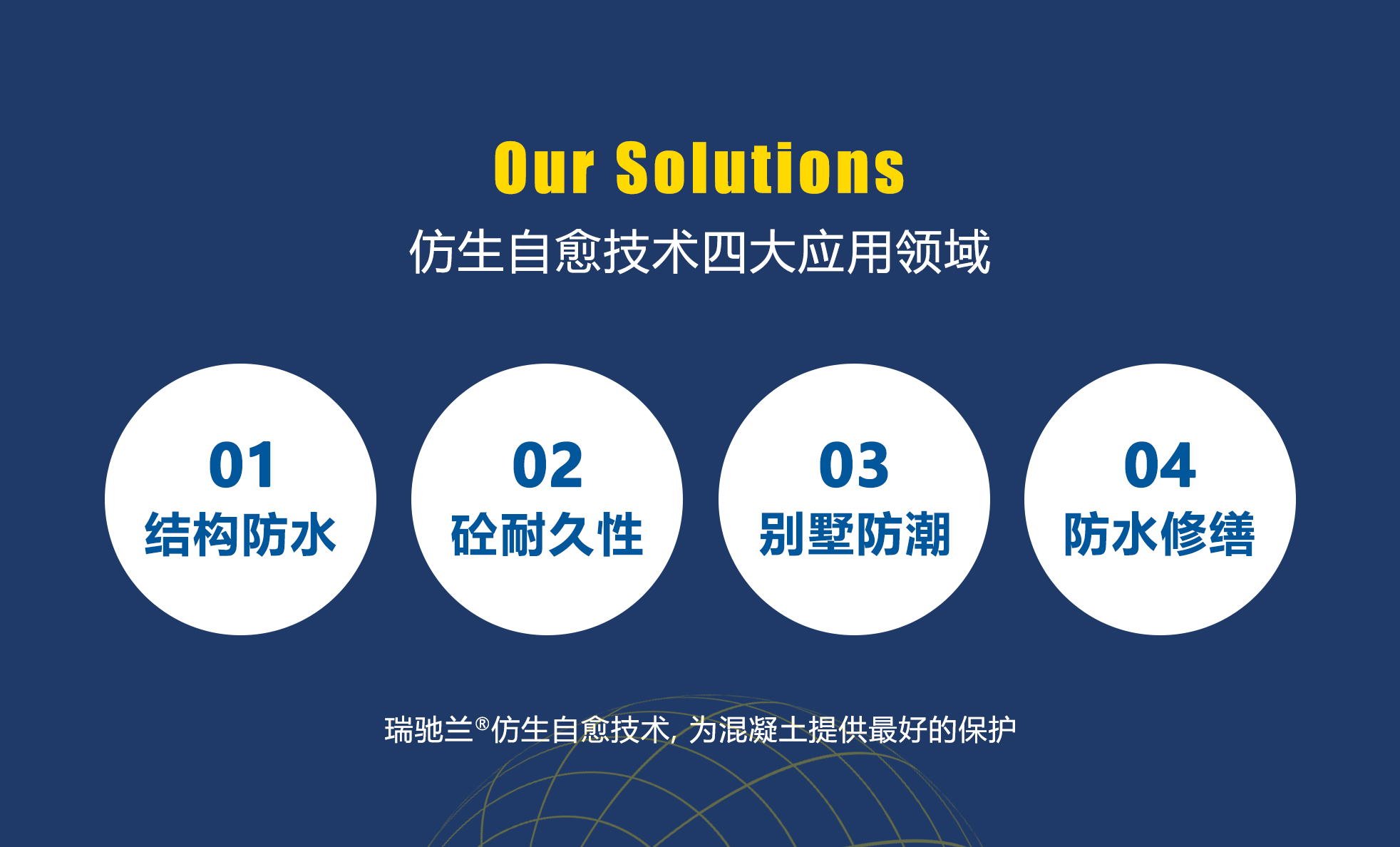 Our Solutions

仿生自愈技术四大应用领域

01
结构防水

02
砼耐久性

03
别墅防潮

04
防水修缮

瑞驰兰®仿生自愈技术, 为混凝土提供最好的保护